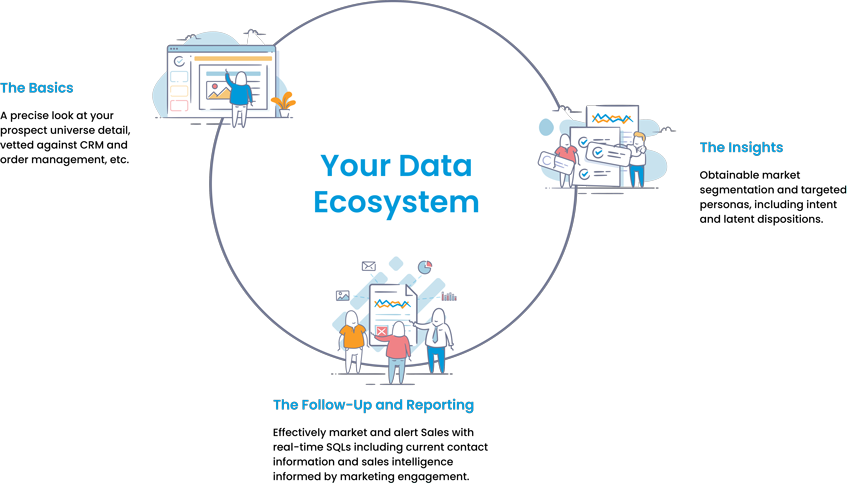 The Basics

A precise look at your prospect universe detail, vetted against CRM and order management, etc.

Your Data Ecosystem

The Insights

Obtainable market segmentation and targeted personas, including intent and latent dispositions.

The Follow-Up and Reporting

Effectively market and alert Sales with real-time SQLs including current contact information and sales intelligence informed by marketing engagement.